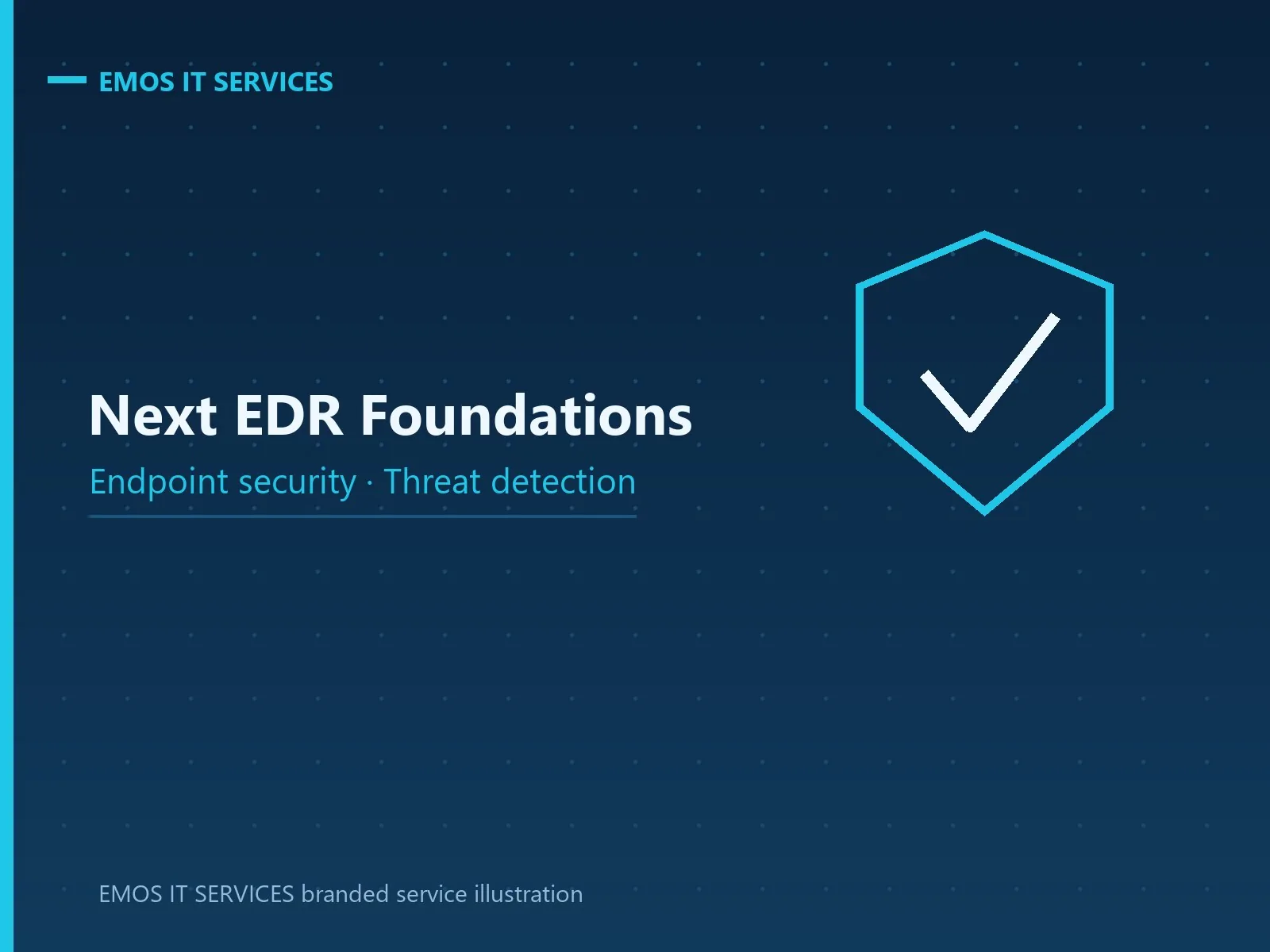 EMOS IT SERVICES

Next EDR Foundations

Endpoint security · Threat detection

EMOS IT SERVICES branded service illustration